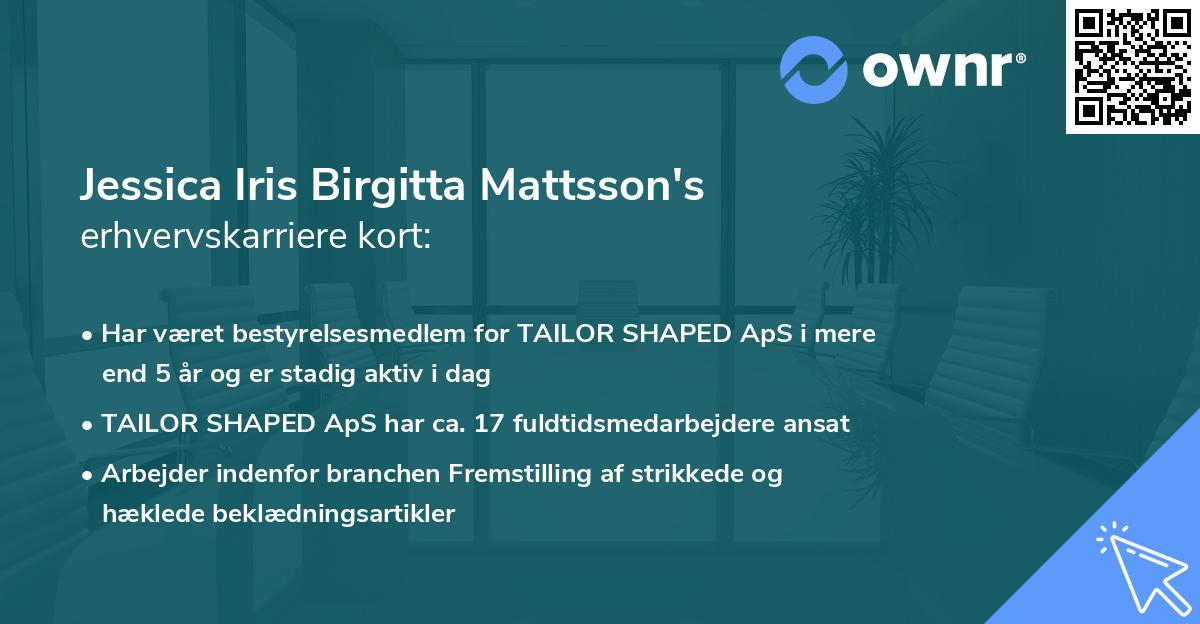 ownr®

Jessica Iris Birgitta Mattsson's erhvervskarriere kort:

• Har været bestyrelsesmedlem for TAILOR SHAPED ApS i mere end 5 år og er stadig aktiv i dag
• TAILOR SHAPED ApS har ca. 17 fuldtidsmedarbejdere ansat
• Arbejder indenfor branchen Fremstilling af strikkede og hæklede beklædningsartikler